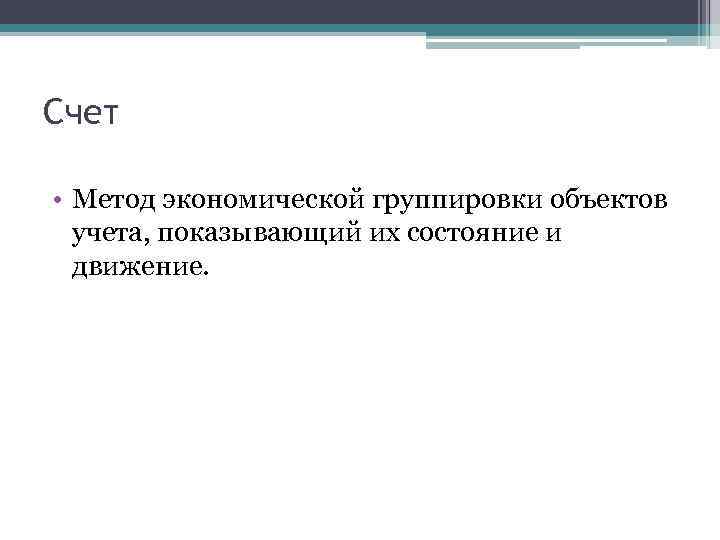 Счет

• Метод экономической группировки объектов учета, показывающий их состояние и движение.